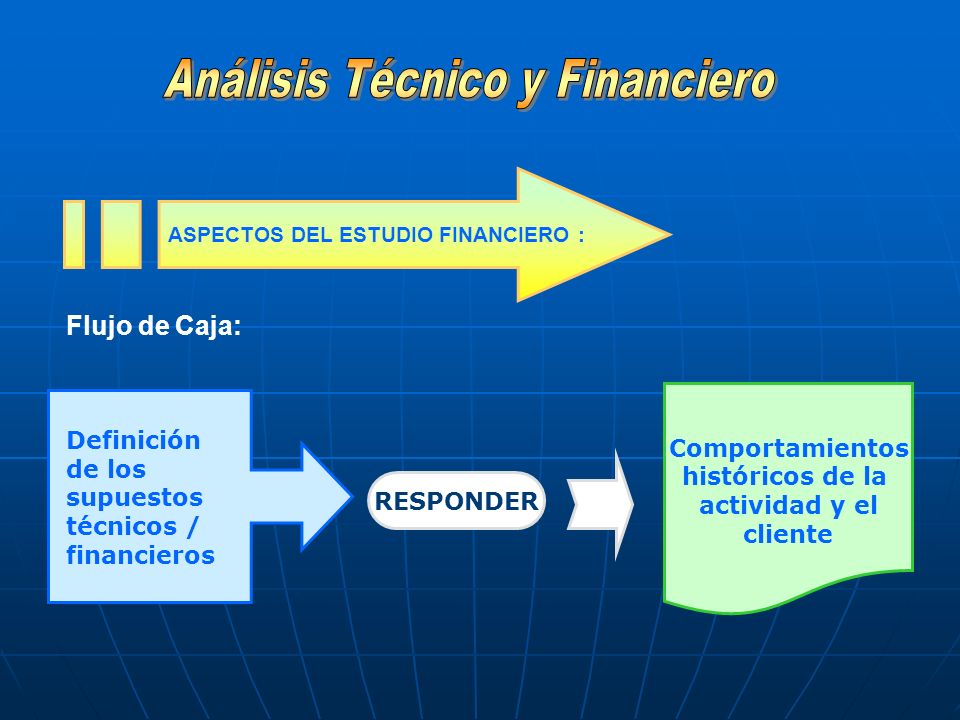 Análisis Técnico y Financiero

ASPECTOS DEL ESTUDIO FINANCIERO :

Flujo de Caja:

Definición de los supuestos técnicos / financieros

RESPONDER

Comportamientos históricos de la actividad y el cliente